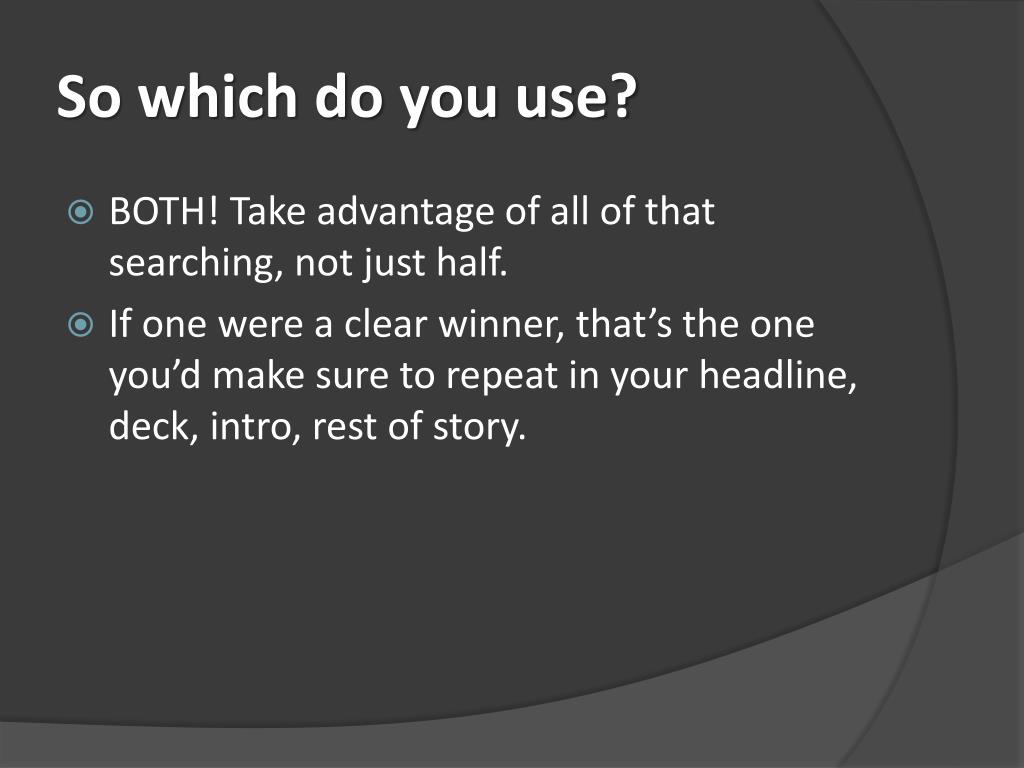 So which do you use?

BOTH! Take advantage of all of that searching, not just half.

If one were a clear winner, that’s the one you’d make sure to repeat in your headline, deck, intro, rest of story.